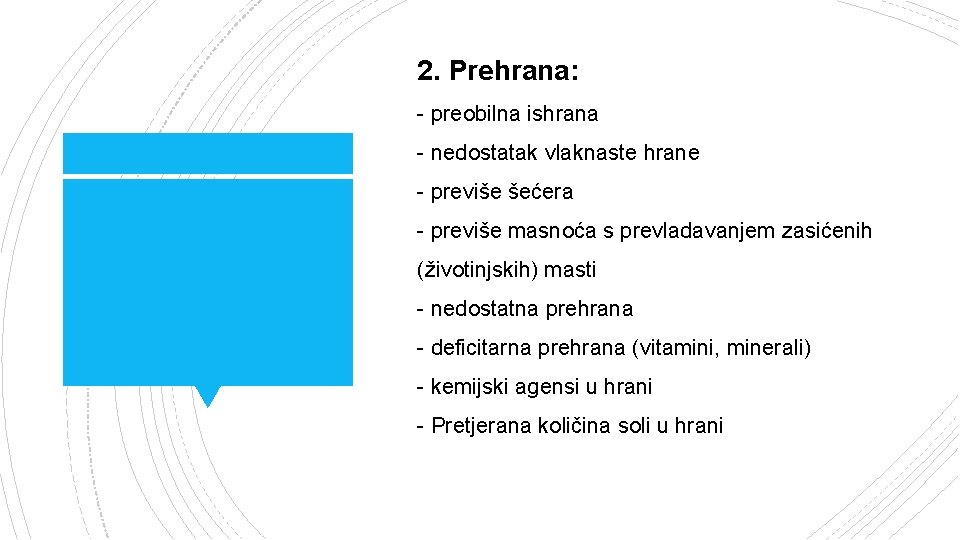 2. Prehrana:

- preobilna ishrana

- nedostatak vlaknaste hrane

- previše šećera

- previše masnoća s prevladavanjem zasićenih (životinjskih) masti

- nedostatna prehrana

- deficitarna prehrana (vitamini, minerali)

- kemijski agensi u hrani

- Pretjerana količina soli u hrani